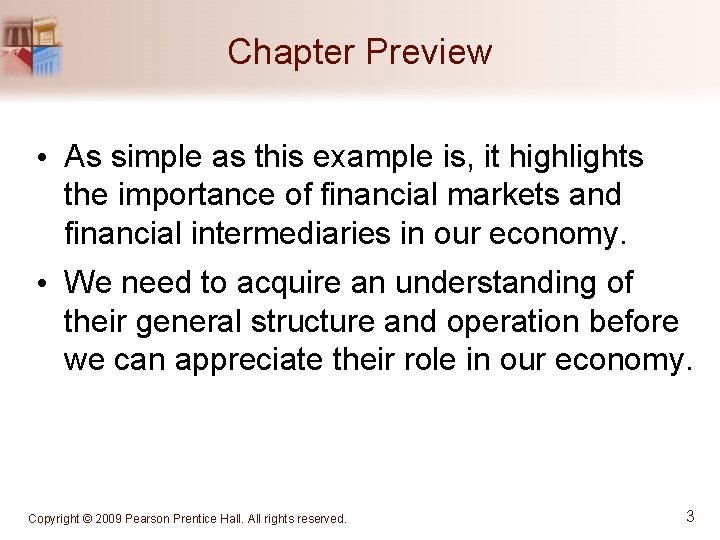 Chapter Preview

• As simple as this example is, it highlights the importance of financial markets and financial intermediaries in our economy.

• We need to acquire an understanding of their general structure and operation before we can appreciate their role in our economy.

Copyright © 2009 Pearson Prentice Hall. All rights reserved.

3